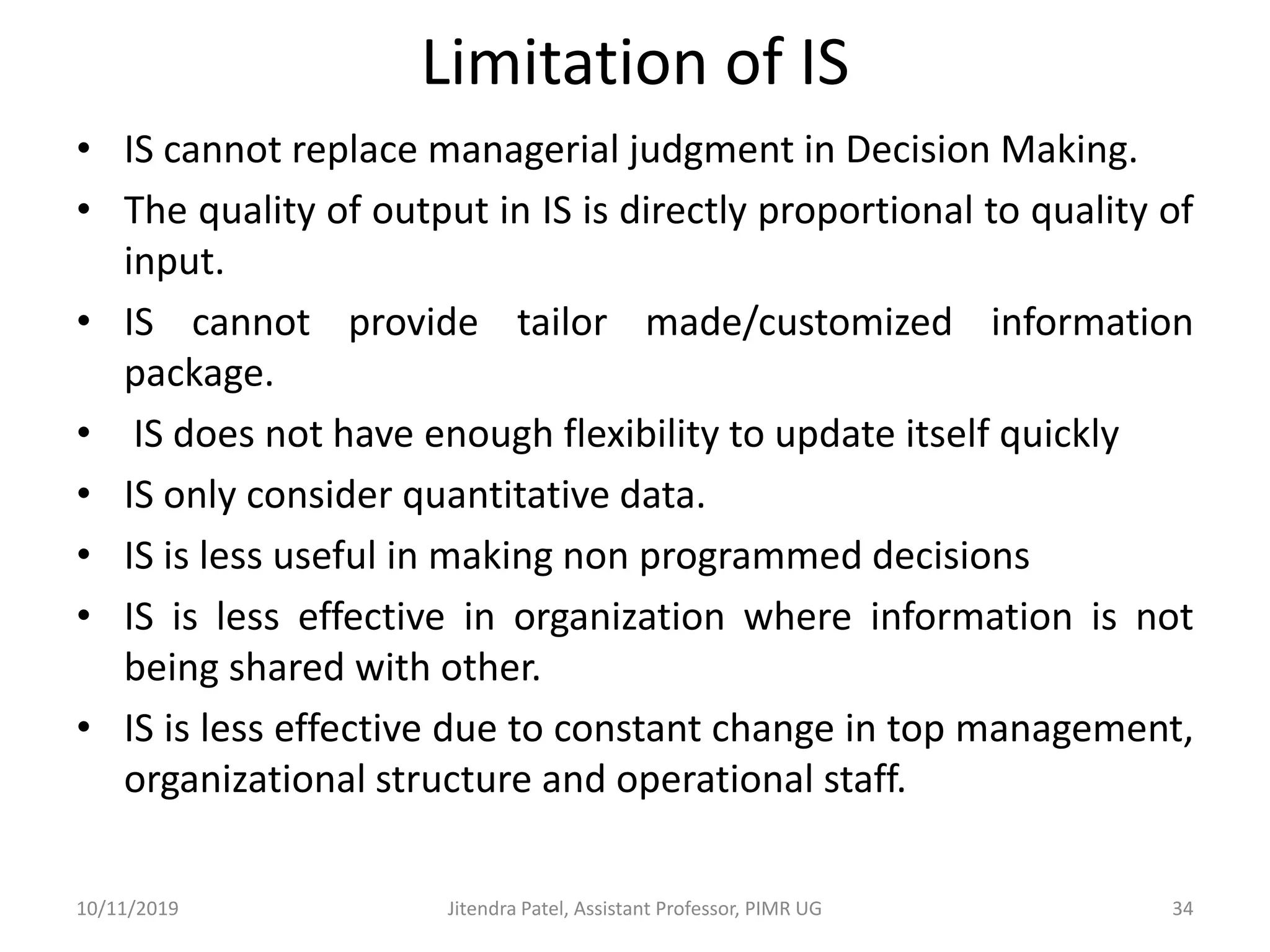 Limitation of IS

• IS cannot replace managerial judgment in Decision Making.
• The quality of output in IS is directly proportional to quality of input.
• IS cannot provide tailor made/customized information package.
• IS does not have enough flexibility to update itself quickly
• IS only consider quantitative data.
• IS is less useful in making non programmed decisions
• IS is less effective in organization where information is not being shared with other.
• IS is less effective due to constant change in top management, organizational structure and operational staff.

10/11/2019 Jitendra Patel, Assistant Professor, PIMR UG 34